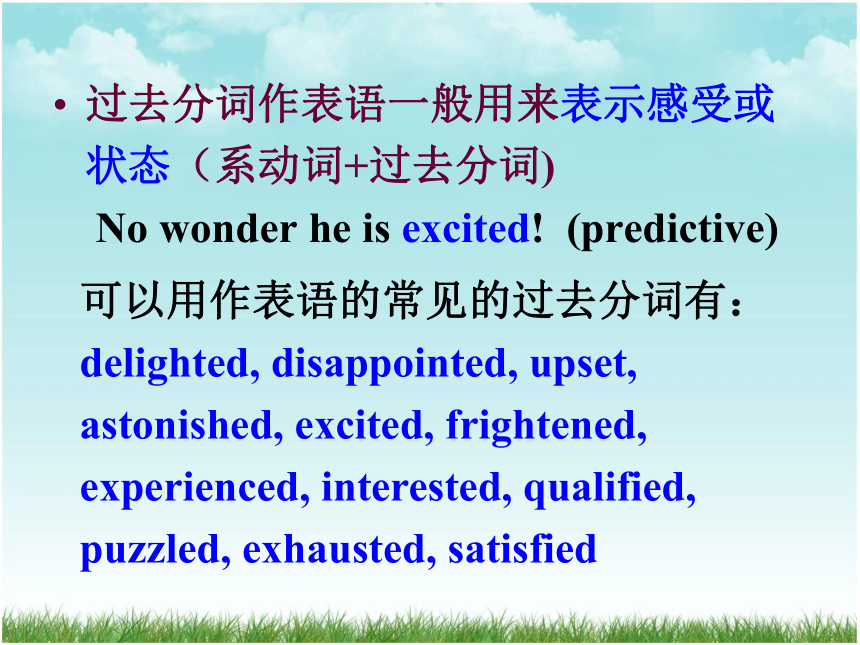 • 过去分词作表语一般用来表示感受或状态（系动词+过去分词)

No wonder he is excited! (predictive)

可以用作表语的常见的过去分词有：

delighted, disappointed, upset, astonished, excited, frightened, experienced, interested, qualified, puzzled, exhausted, satisfied